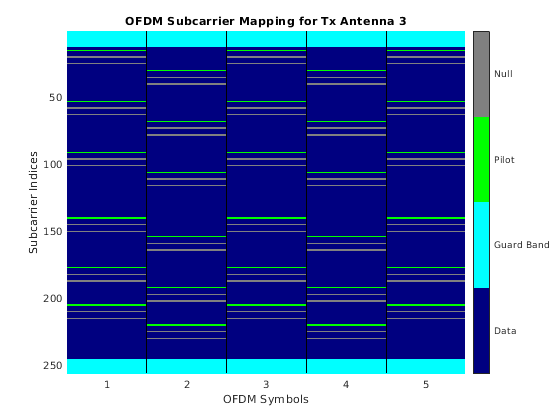 OFDM Subcarrier Mapping for Tx Antenna 3

Subcarrier Indices

50
100
150
200
250

1
2
3
4
5

OFDM Symbols

Null
Pilot
Guard Band
Data